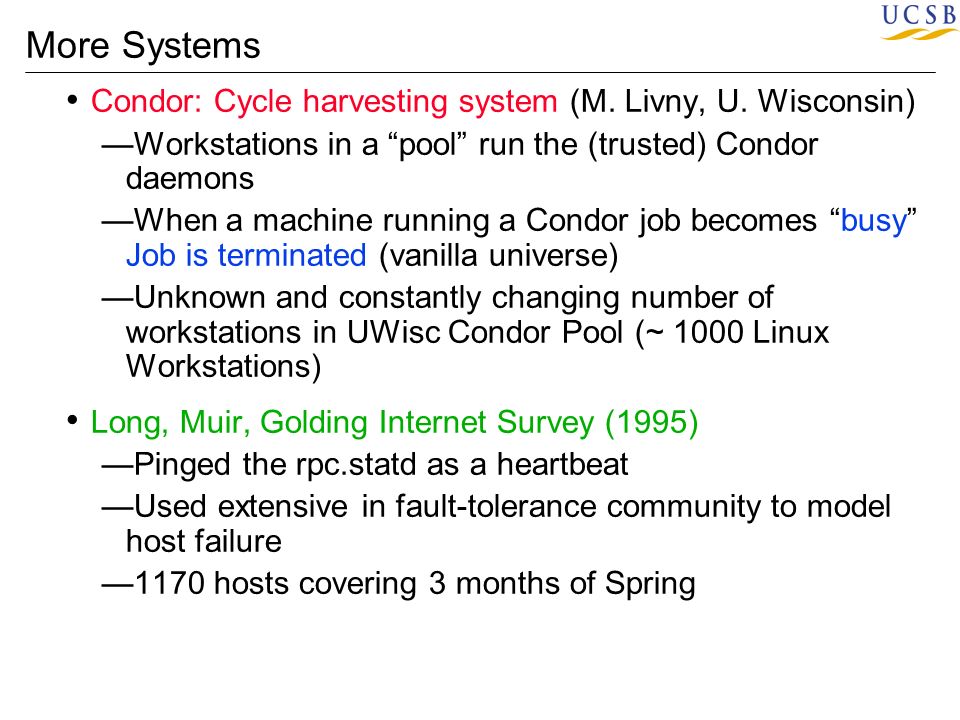 UCSB

More Systems

• Condor: Cycle harvesting system (M. Livny, U. Wisconsin)
—Workstations in a “pool” run the (trusted) Condor daemons
—When a machine running a Condor job becomes “busy” Job is terminated (vanilla universe)
—Unknown and constantly changing number of workstations in UWisc Condor Pool (~ 1000 Linux Workstations)

• Long, Muir, Golding Internet Survey (1995)
—Pinged the rpc.statd as a heartbeat
—Used extensive in fault-tolerance community to model host failure
—1170 hosts covering 3 months of Spring